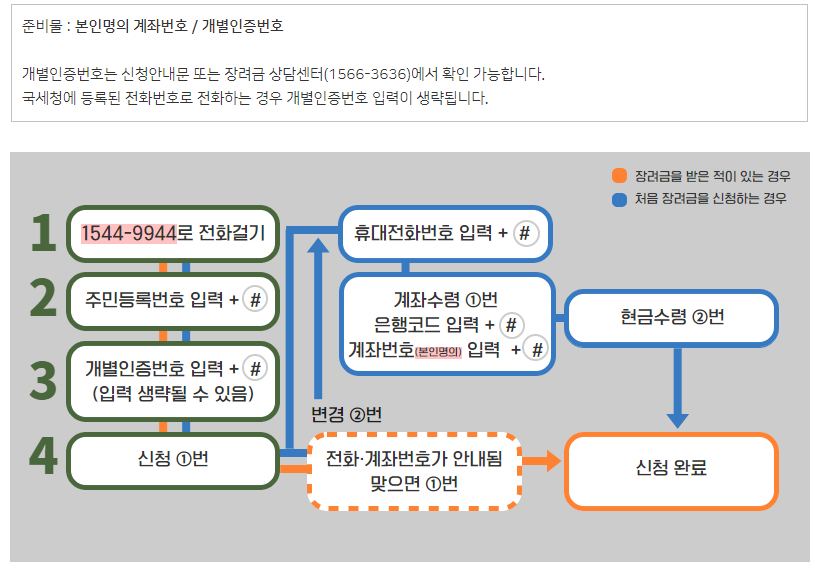 준비물 : 본인명의 계좌번호 / 개별인증번호

개별인증번호는 신청안내문 또는 장려금 상담센터(1566-3636)에서 확인 가능합니다.
국세청에 등록된 전화번호로 전화하는 경우 개별인증번호 입력이 생략됩니다.

장려금을 받은 적이 있는 경우
처음 장려금을 신청하는 경우

1 1544-9944로 전화걸기

2 주민등록번호 입력 + #

3 개별인증번호 입력 + #
(입력 생략될 수 있음)

4 신청 ①번

휴대전화번호 입력 + #

계좌수령 ①번
은행코드 입력 + #
계좌번호(본인명의) 입력 + #

현금수령 ②번

변경 ②번

전화·계좌번호가 안내됨
맞으면 ①번

신청 완료